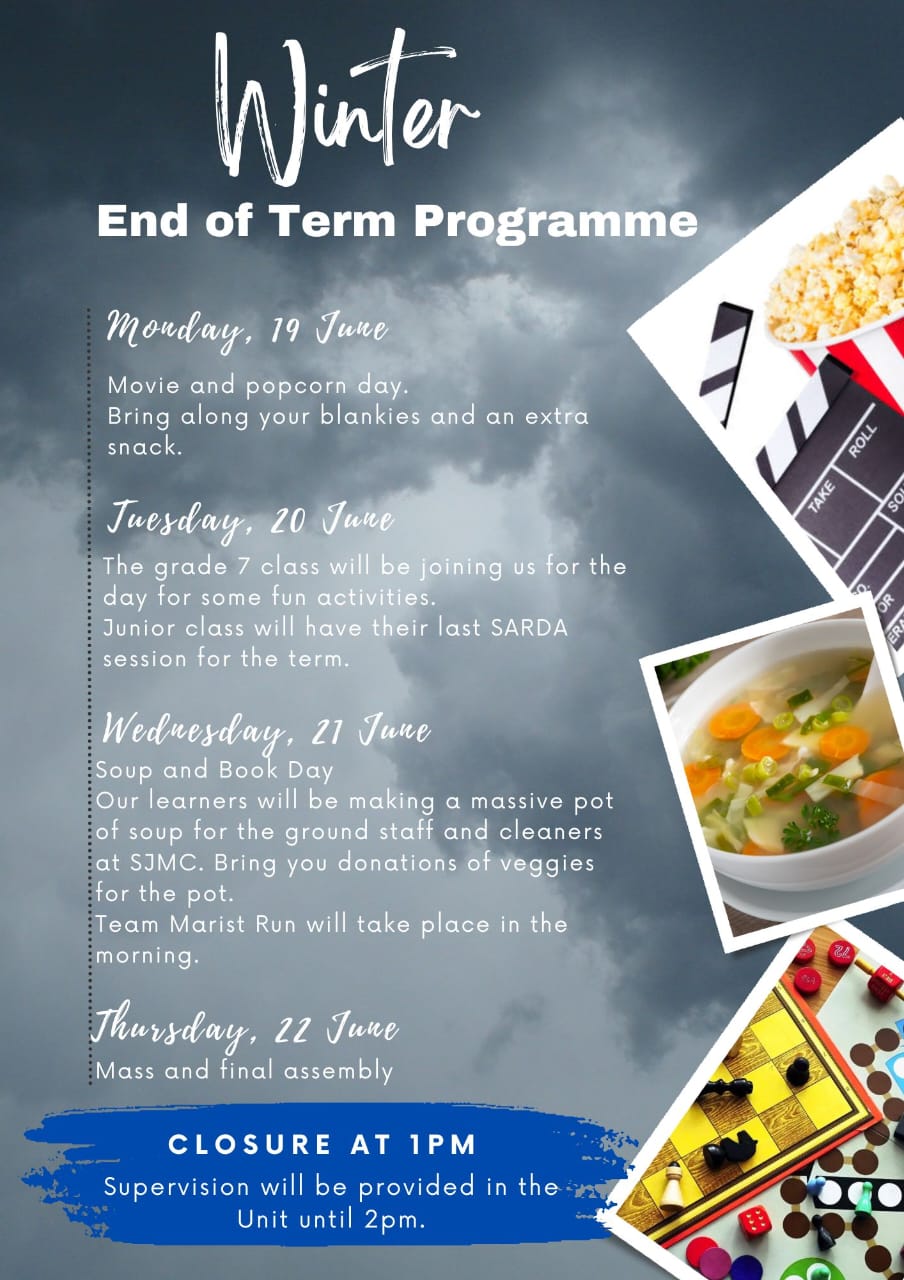 Winter
End of Term Programme

Monday, 19 June

Movie and popcorn day.
Bring along your blankies and an extra snack.

Tuesday, 20 June

The grade 7 class will be joining us for the day for some fun activities.
Junior class will have their last SARDA session for the term.

Wednesday, 21 June

Soup and Book Day
Our learners will be making a massive pot of soup for the ground staff and cleaners at SJMC. Bring you donations of veggies for the pot.
Team Marist Run will take place in the morning.

Thursday, 22 June

Mass and final assembly

CLOSURE AT 1PM
Supervision will be provided in the Unit until 2pm.

TAKE ROLL